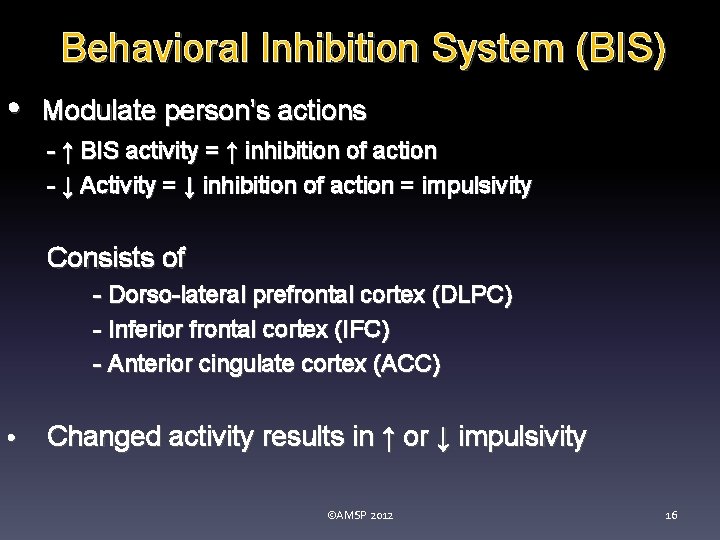 Behavioral Inhibition System (BIS)

• Modulate person's actions

- ↑ BIS activity = ↑ inhibition of action

- ↓ Activity = ↓ inhibition of action = impulsivity

Consists of

- Dorso-lateral prefrontal cortex (DLPC)

- Inferior frontal cortex (IFC)

- Anterior cingulate cortex (ACC)

• Changed activity results in ↑ or ↓ impulsivity

©AMSP 2012

16